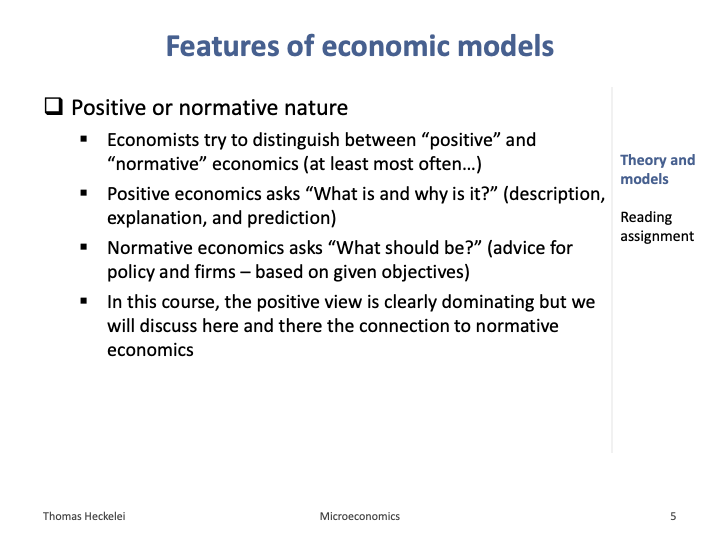 Features of economic models

❑ Positive or normative nature

▪ Economists try to distinguish between “positive” and “normative” economics (at least most often…)

▪ Positive economics asks “What is and why is it?” (description, explanation, and prediction)

▪ Normative economics asks “What should be?” (advice for policy and firms – based on given objectives)

▪ In this course, the positive view is clearly dominating but we will discuss here and there the connection to normative economics

Theory and models

Reading assignment

Thomas Heckelei

Microeconomics

5